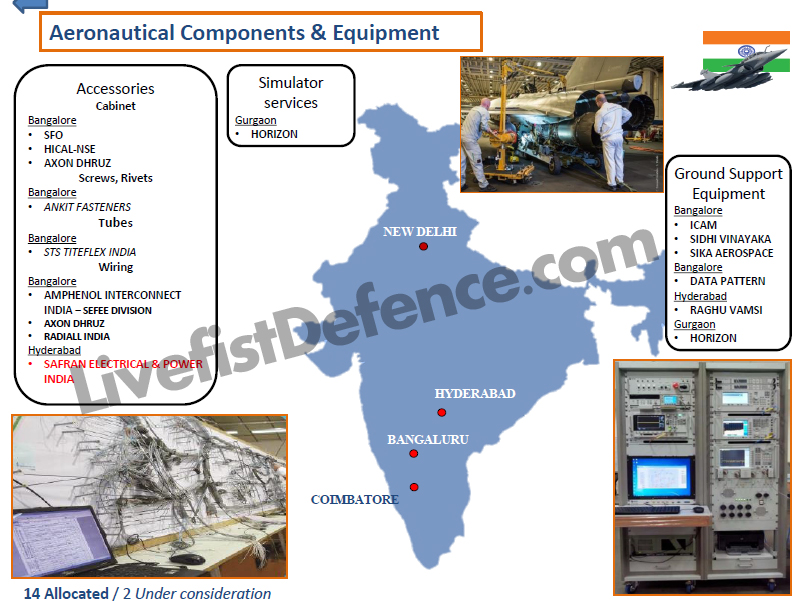 Aeronautical Components & Equipment

Accessories
Cabinet
Bangalore
• SFO
• HICAL-NSE
• AXON DHRUZ
Screws, Rivets
Bangalore
• ANKIT FASTENERS
Tubes
Bangalore
• STS TITEFLEX INDIA
Wiring
Bangalore
• AMPHENOL INTERCONNECT INDIA – SEFEE DIVISION
• AXON DHRUZ
• RADIALL INDIA
Hyderabad
• SAFRAN ELECTRICAL & POWER INDIA

Simulator services
Gurgaon
• HORIZON

Ground Support Equipment
Bangalore
• ICAM
• SIDHI VINAYAKA
• SIKA AEROSPACE
Bangalore
• DATA PATTERN
Hyderabad
• RAGHU VAMSI
Gurgaon
• HORIZON

NEW DELHI
HYDERABAD
BANGALURU
COIMBATORE

LivefistDefence.com

14 Allocated / 2 Under consideration